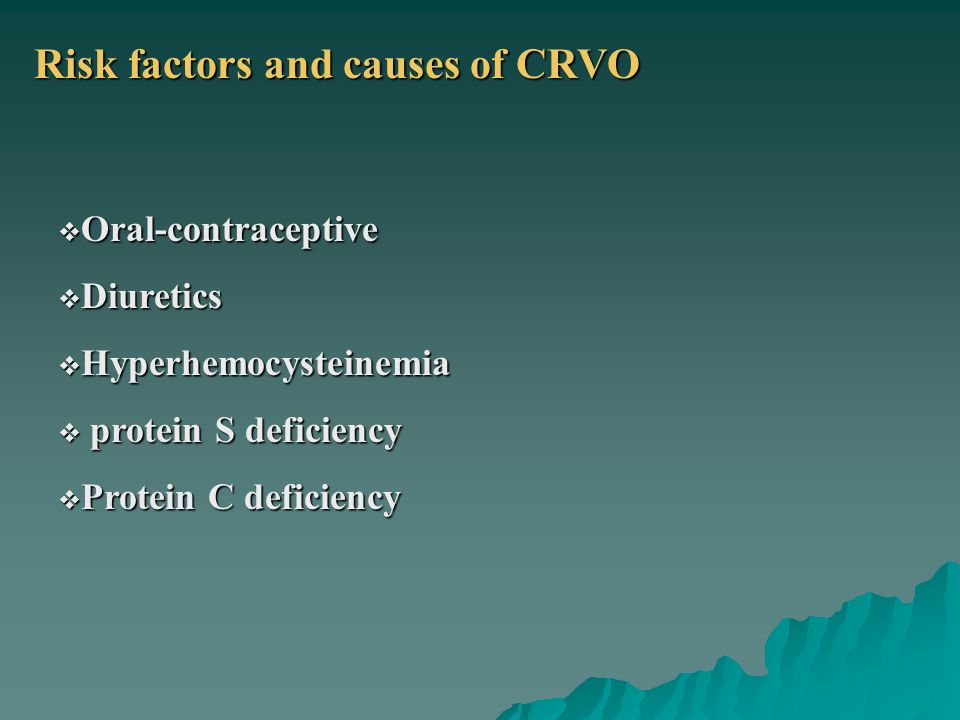 Risk factors and causes of CRVO

❖Oral-contraceptive

❖Diuretics

❖Hyperhemocysteinemia

❖ protein S deficiency

❖Protein C deficiency